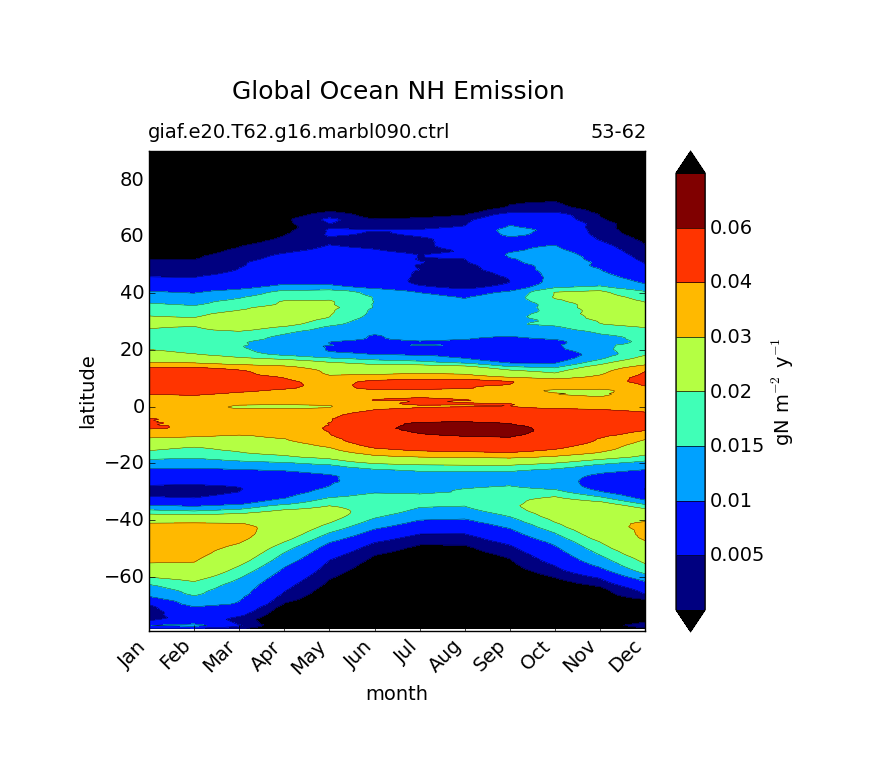 Global Ocean NH Emission

giaf.e20.T62.g16.marbl090.ctrl

53-62

80
60
40
20
0
−20
−40
−60

latitude

Jan
Feb
Mar
Apr
May
Jun
Jul
Aug
Sep
Oct
Nov
Dec

month

0.06
0.04
0.03
0.02
0.015
0.01
0.005

gN m$^{-2}$ y$^{-1}$